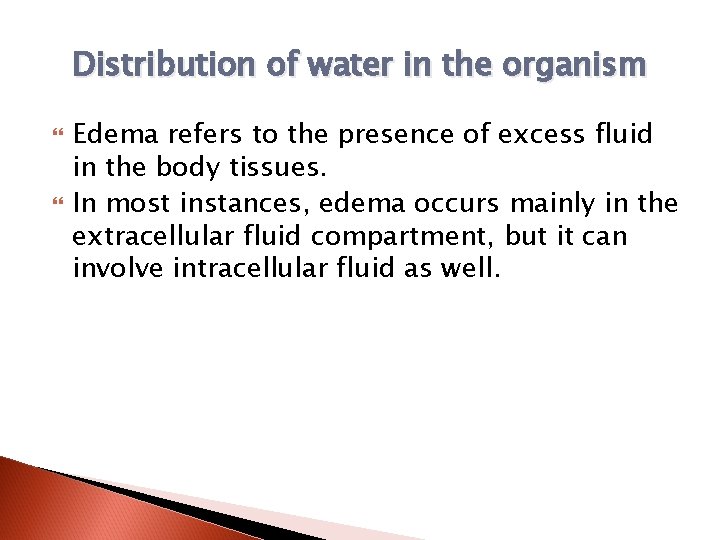 Distribution of water in the organism

Edema refers to the presence of excess fluid in the body tissues.

In most instances, edema occurs mainly in the extracellular fluid compartment, but it can involve intracellular fluid as well.